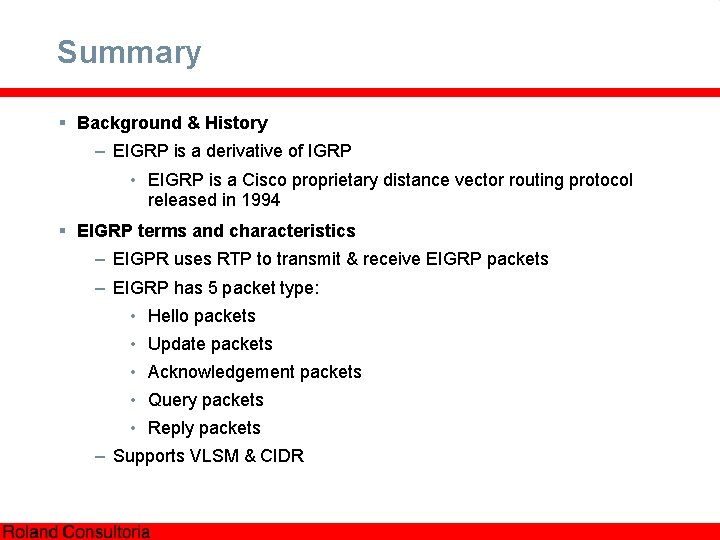 Summary

▪ Background & History

– EIGRP is a derivative of IGRP

• EIGRP is a Cisco proprietary distance vector routing protocol released in 1994

▪ EIGRP terms and characteristics

– EIGPR uses RTP to transmit & receive EIGRP packets

– EIGRP has 5 packet type:

• Hello packets

• Update packets

• Acknowledgement packets

• Query packets

• Reply packets

– Supports VLSM & CIDR

Roland Consultoria